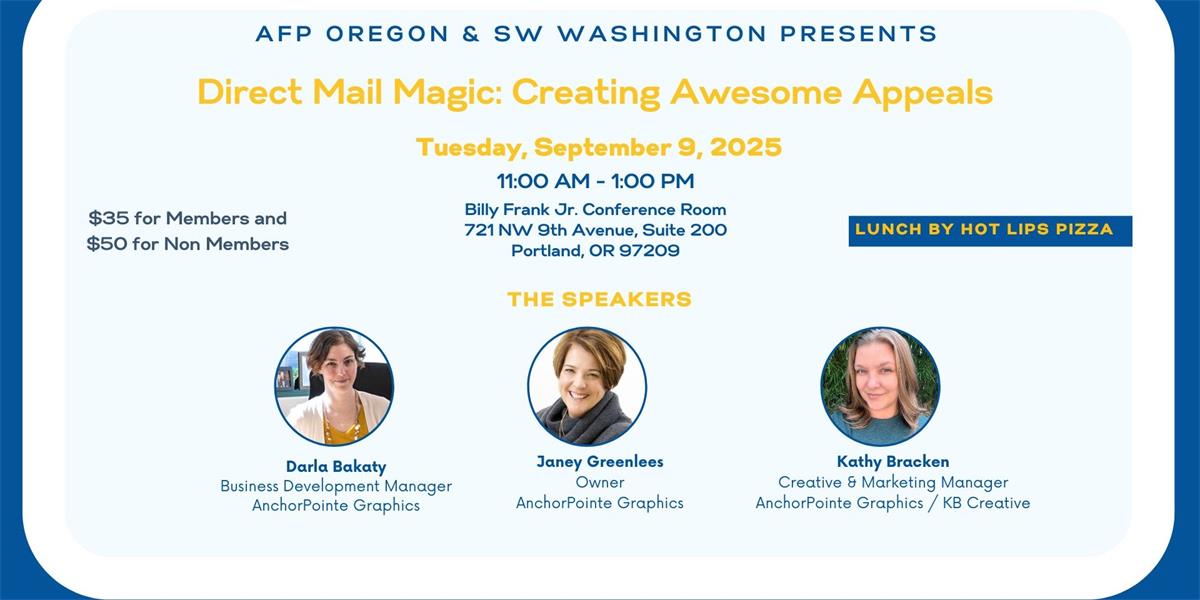 AFP OREGON & SW WASHINGTON PRESENTS

Direct Mail Magic: Creating Awesome Appeals

Tuesday, September 9, 2025

11:00 AM - 1:00 PM

$35 for Members and
$50 for Non Members

Billy Frank Jr. Conference Room
721 NW 9th Avenue, Suite 200
Portland, OR 97209

LUNCH BY HOT LIPS PIZZA

THE SPEAKERS

Darla Bakaty
Business Development Manager
AnchorPointe Graphics

Janey Greenlees
Owner
AnchorPointe Graphics

Kathy Bracken
Creative & Marketing Manager
AnchorPointe Graphics / KB Creative